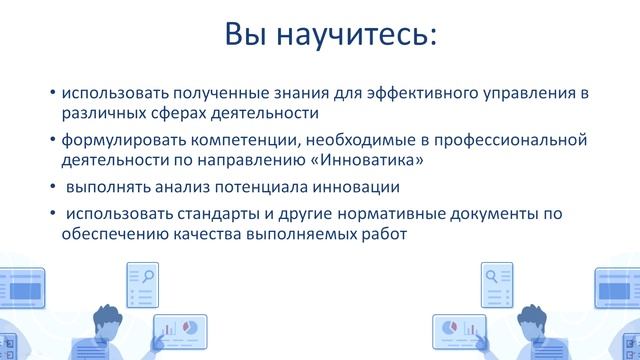 Вы научитесь:

• использовать полученные знания для эффективного управления в различных сферах деятельности

• формулировать компетенции, необходимые в профессиональной деятельности по направлению «Инноватика»

• выполнять анализ потенциала инновации

• использовать стандарты и другие нормативные документы по обеспечению качества выполняемых работ